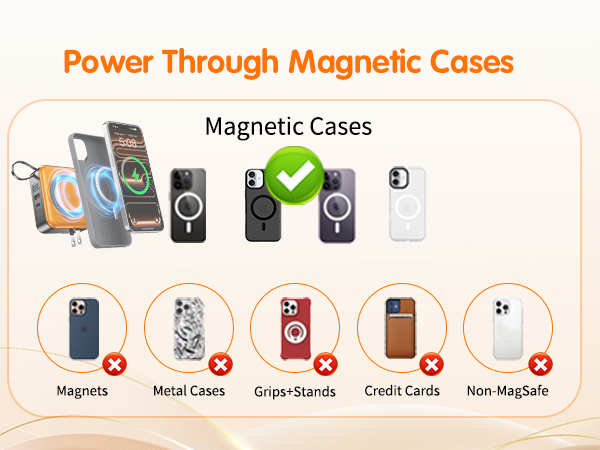 Power Through Magnetic Cases

Magnetic Cases

5:08

Magnets

Metal Cases

Grips+Stands

Credit Cards

Non-MagSafe